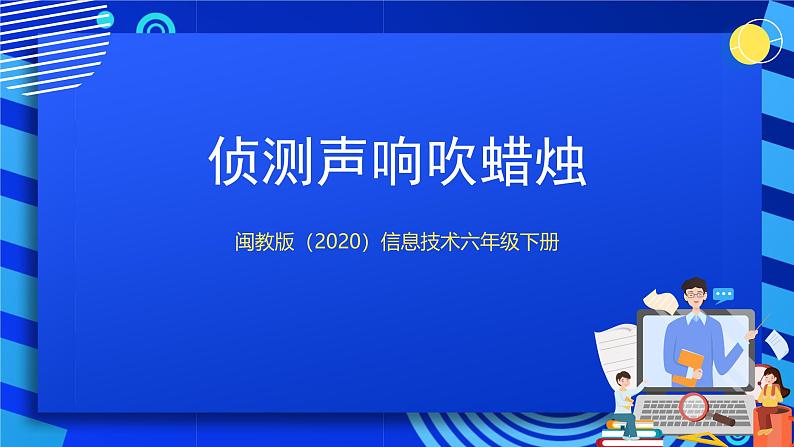 侦测声响吹蜡烛

闽教版（2020）信息技术六年级下册